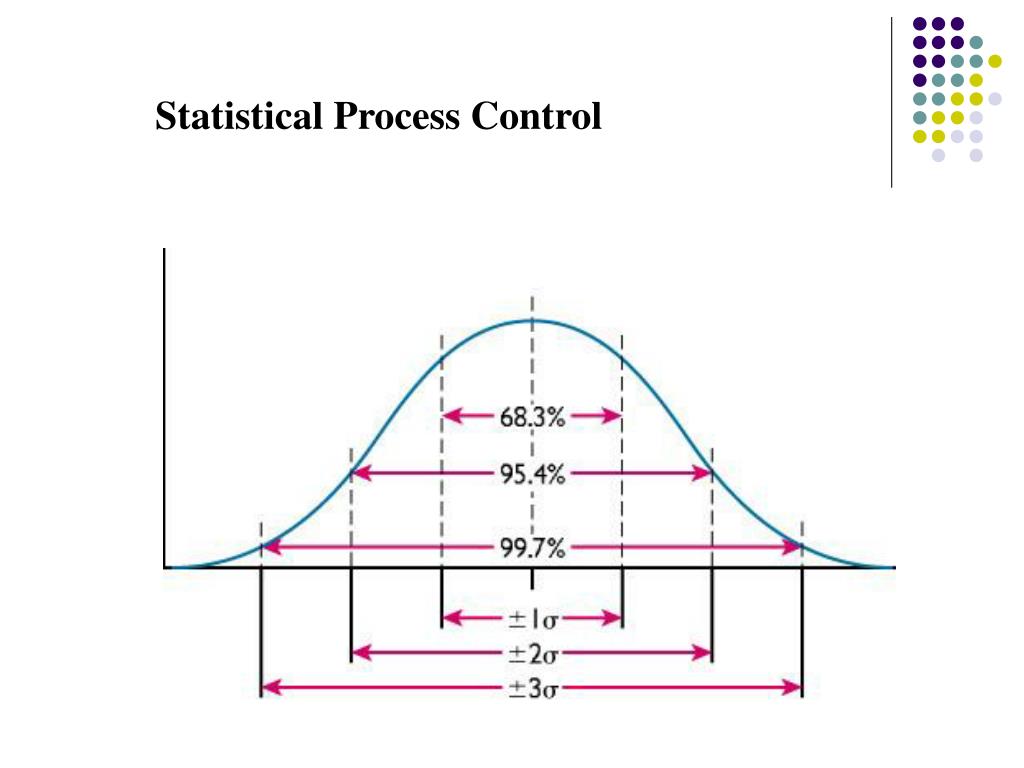 Statistical Process Control

68.3%

95.4%

99.7%

$\pm 1\sigma$

$\pm 2\sigma$

$\pm 3\sigma$